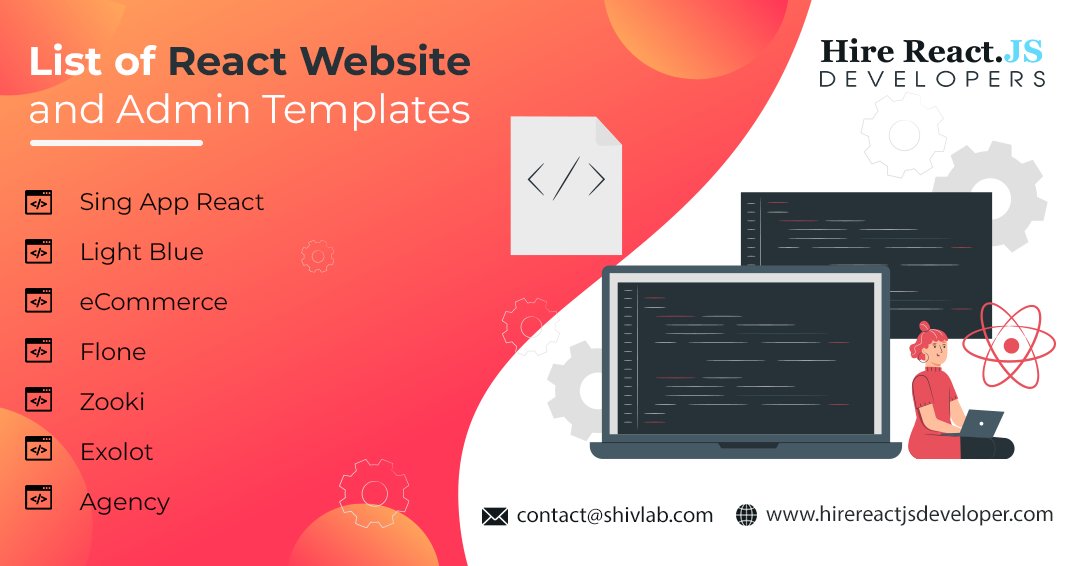 List of React Website and Admin Templates

Sing App React
Light Blue
eCommerce
Flone
Zooki
Exolot
Agency

Hire React.JS DEVELOPERS

contact@shivlab.com
www.hirereactjsdeveloper.com